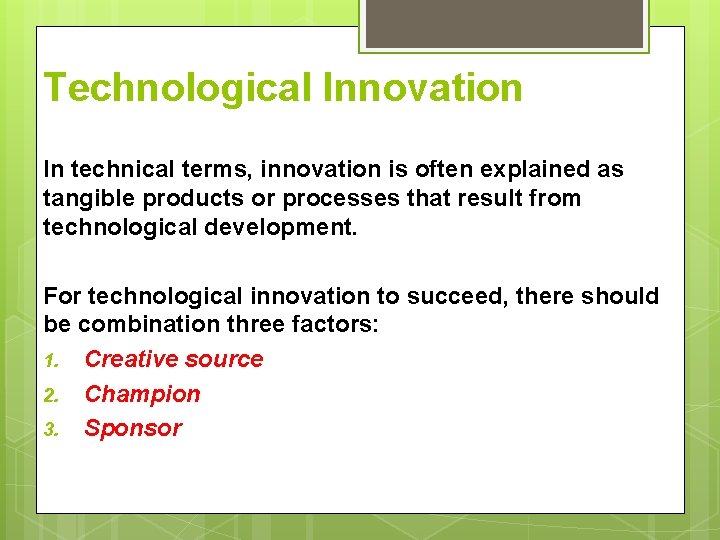 Technological Innovation

In technical terms, innovation is often explained as tangible products or processes that result from technological development.

For technological innovation to succeed, there should be combination three factors:

1. Creative source
2. Champion
3. Sponsor